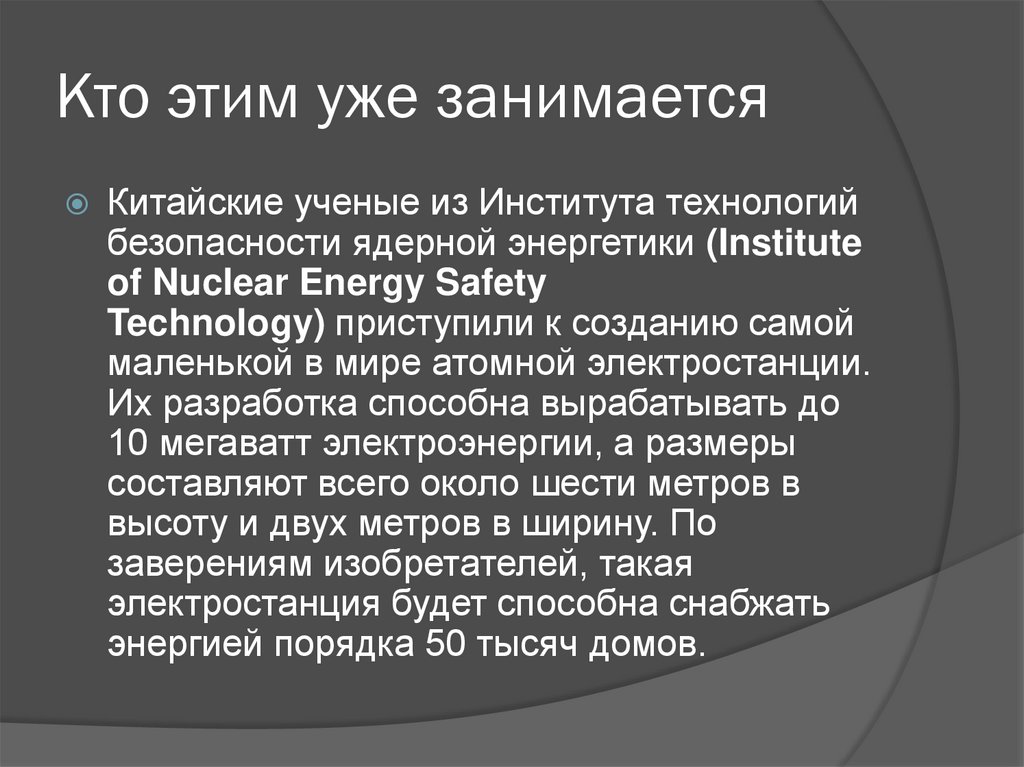 Кто этим уже занимается

Китайские ученые из Института технологий безопасности ядерной энергетики (Institute of Nuclear Energy Safety Technology) приступили к созданию самой маленькой в мире атомной электростанции. Их разработка способна вырабатывать до 10 мегаватт электроэнергии, а размеры составляют всего около шести метров в высоту и двух метров в ширину. По заверениям изобретателей, такая электростанция будет способна снабжать энергией порядка 50 тысяч домов.